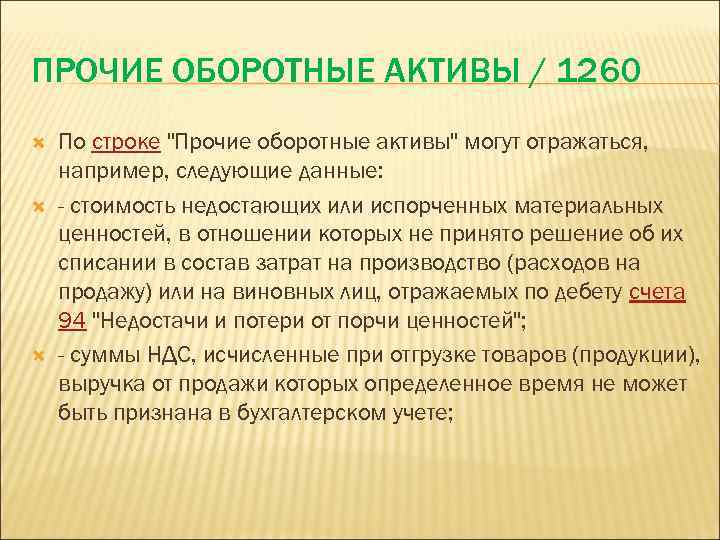 ПРОЧИЕ ОБОРОТНЫЕ АКТИВЫ / 1260

По строке "Прочие оборотные активы" могут отражаться, например, следующие данные:

- стоимость недостающих или испорченных материальных ценностей, в отношении которых не принято решение об их списании в состав затрат на производство (расходов на продажу) или на виновных лиц, отражаемых по дебету счета 94 "Недостачи и потери от порчи ценностей";

- суммы НДС, исчисленные при отгрузке товаров (продукции), выручка от продажи которых определенное время не может быть признана в бухгалтерском учете;